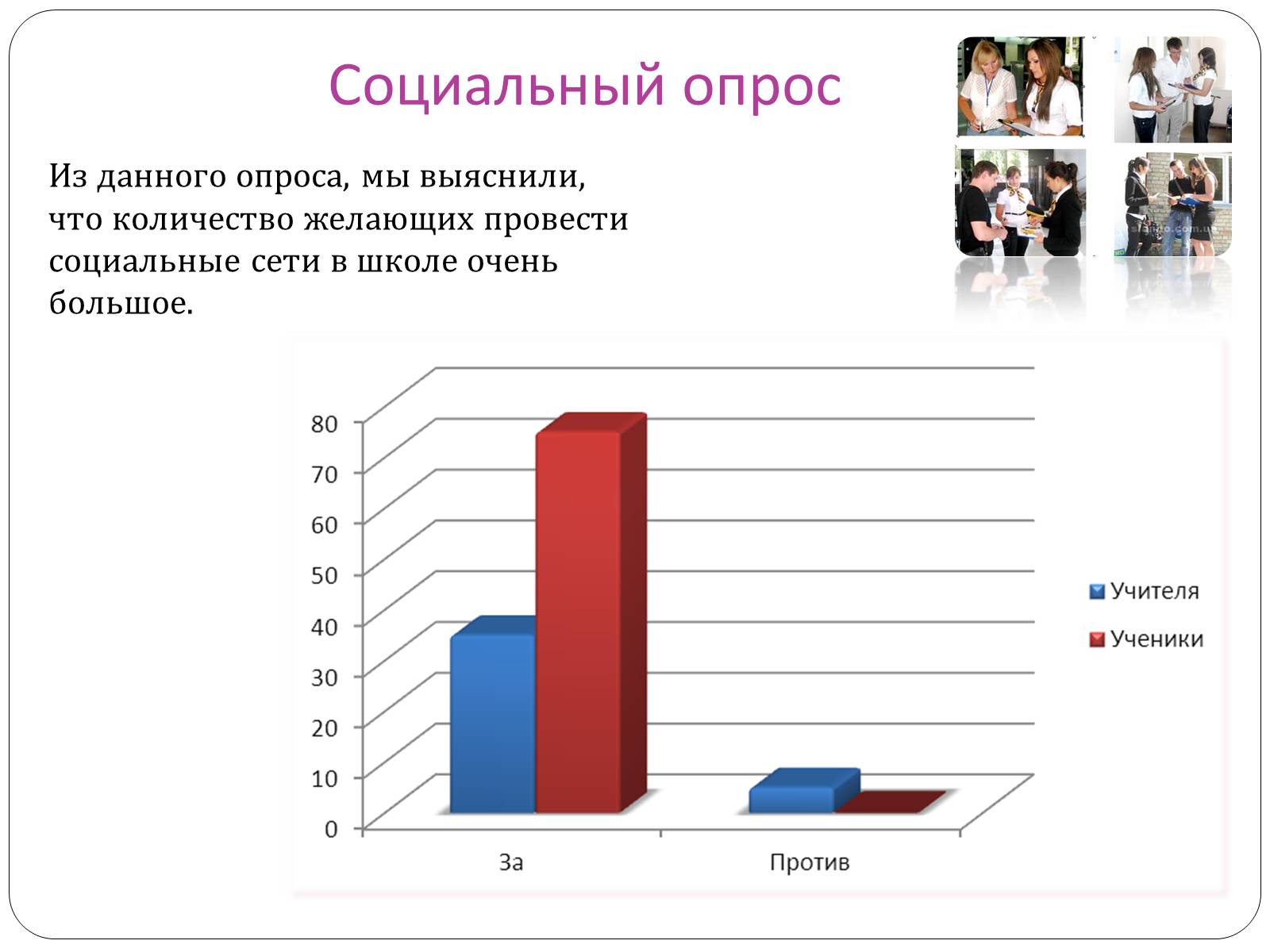 Социальный опрос

Из данного опроса, мы выяснили, что количество желающих провести социальные сети в школе очень большое.

80
70
60
50
40
30
20
10
0

За
Против

Учителя
Ученики